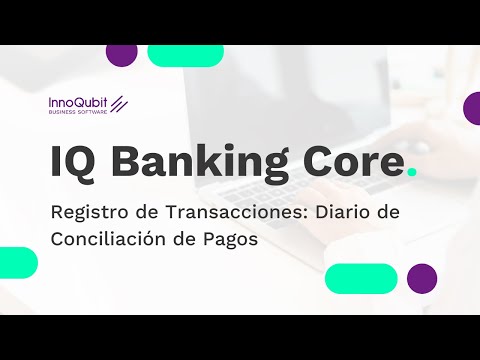 InnoQubit
BUSINESS SOFTWARE

IQ Banking Core.

Registro de Transacciones: Diario de Conciliación de Pagos